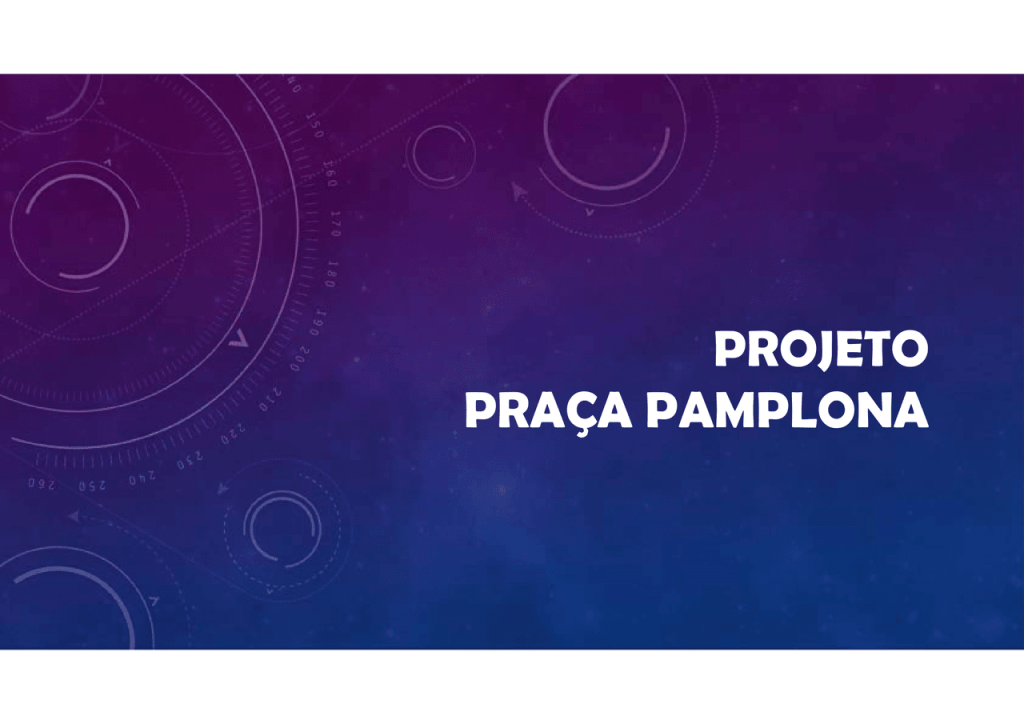 PROJETO
PRAÇA PAMPLONA